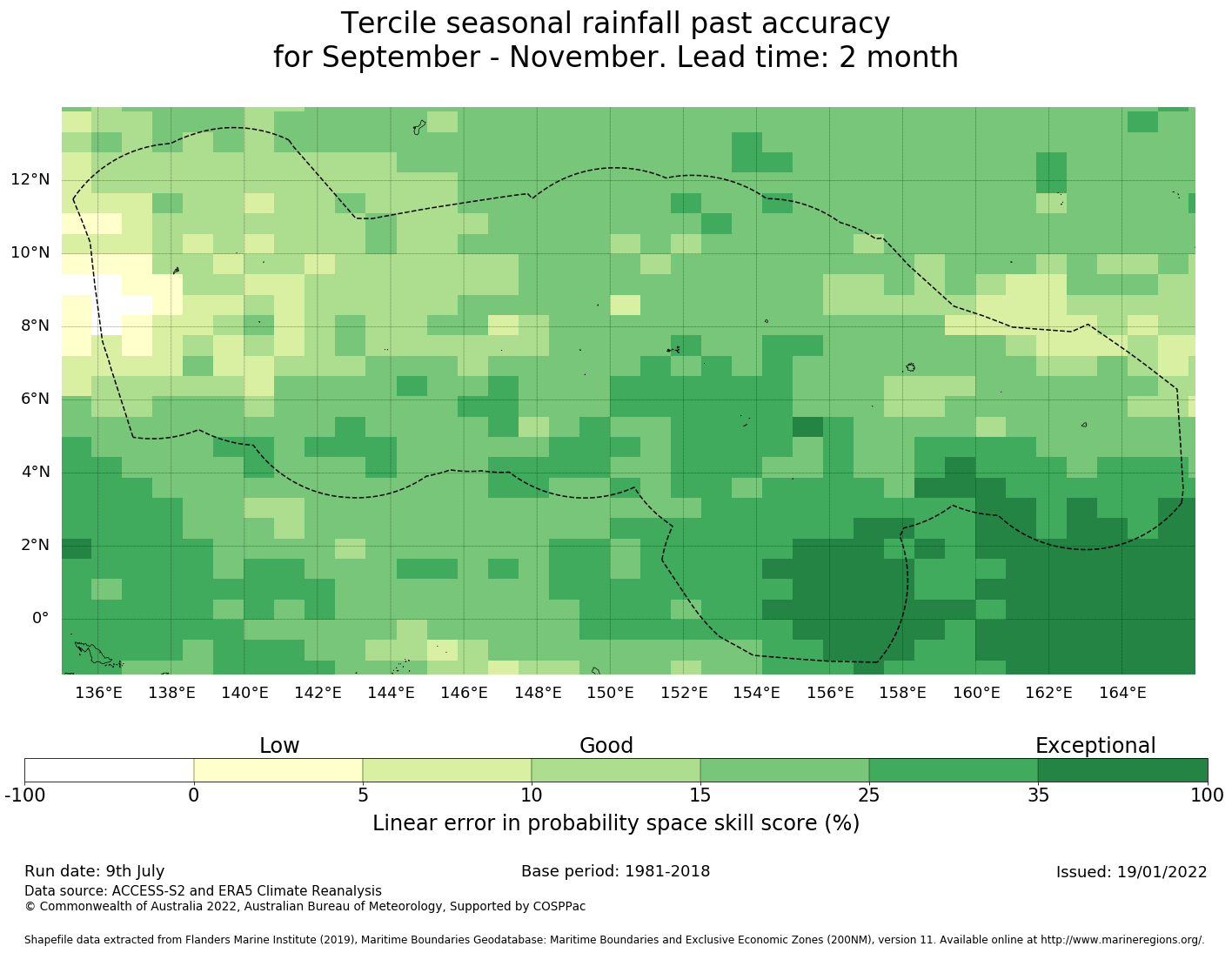 Tercile seasonal rainfall past accuracy
for September - November. Lead time: 2 month

12°N
10°N
8°N
6°N
4°N
2°N
0°

136°E 138°E 140°E 142°E 144°E 146°E 148°E 150°E 152°E 154°E 156°E 158°E 160°E 162°E 164°E

Low Good Exceptional

-100 0 5 10 15 25 35 100

Linear error in probability space skill score (%)

Run date: 9th July
Base period: 1981-2018
Issued: 19/01/2022
Data source: ACCESS-S2 and ERA5 Climate Reanalysis
© Commonwealth of Australia 2022, Australian Bureau of Meteorology, Supported by COSPPac

Shapefile data extracted from Flanders Marine Institute (2019), Maritime Boundaries Geodatabase: Maritime Boundaries and Exclusive Economic Zones (200NM), version 11. Available online at http://www.marineregions.org/.